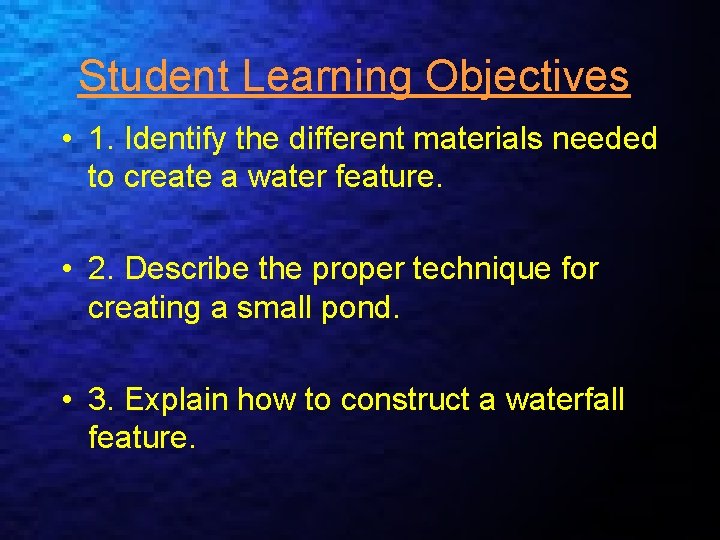 Student Learning Objectives

• 1. Identify the different materials needed to create a water feature.

• 2. Describe the proper technique for creating a small pond.

• 3. Explain how to construct a waterfall feature.